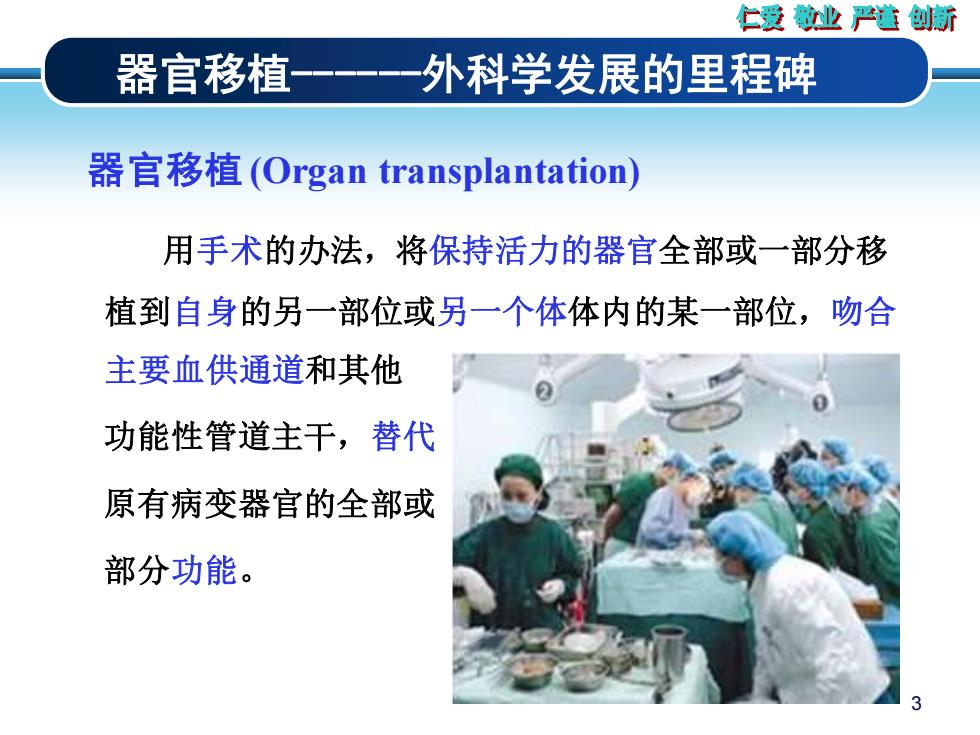 仁爱 敬业 严谨 创新

器官移植------外科学发展的里程碑

器官移植 (Organ transplantation)

用手术的办法，将保持活力的器官全部或一部分移植到自身的另一部位或另一个体体内的某一部位，吻合主要血供通道和其他功能性管道主干，替代原有病变器官的全部或部分功能。

3